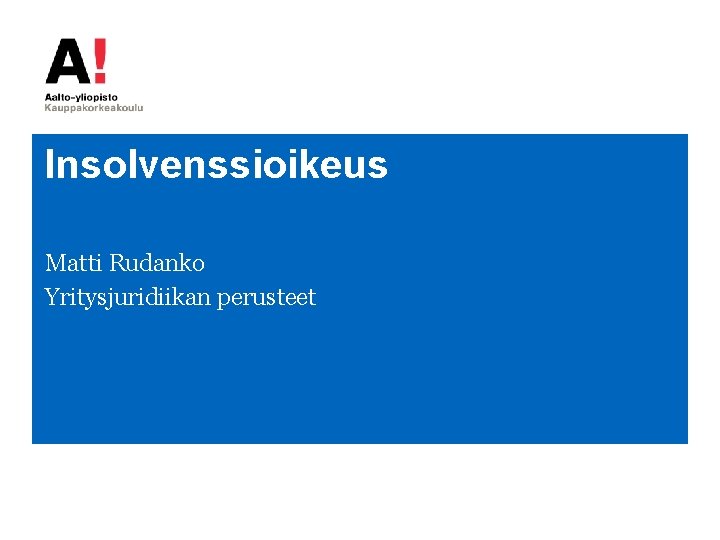 A!

Aalto-yliopisto
Kauppakorkeakoulu

Insolvenssioikeus

Matti Rudanko
Yritysjuridiikan perusteet